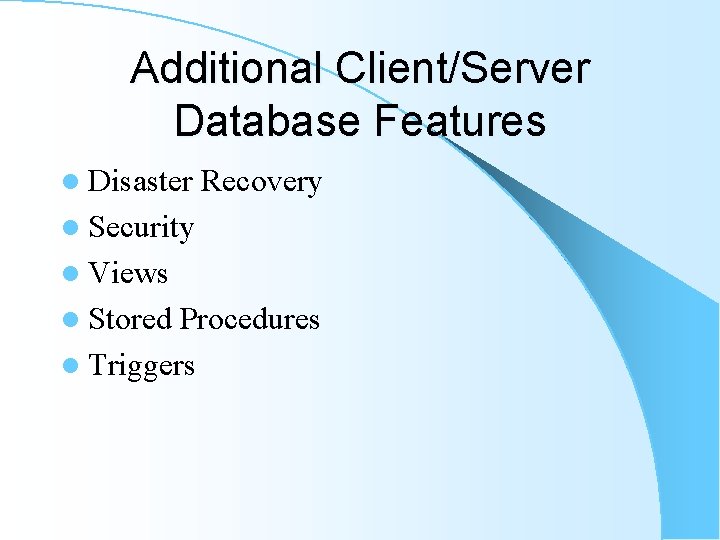 Additional Client/Server Database Features

- Disaster Recovery
- Security
- Views
- Stored Procedures
- Triggers